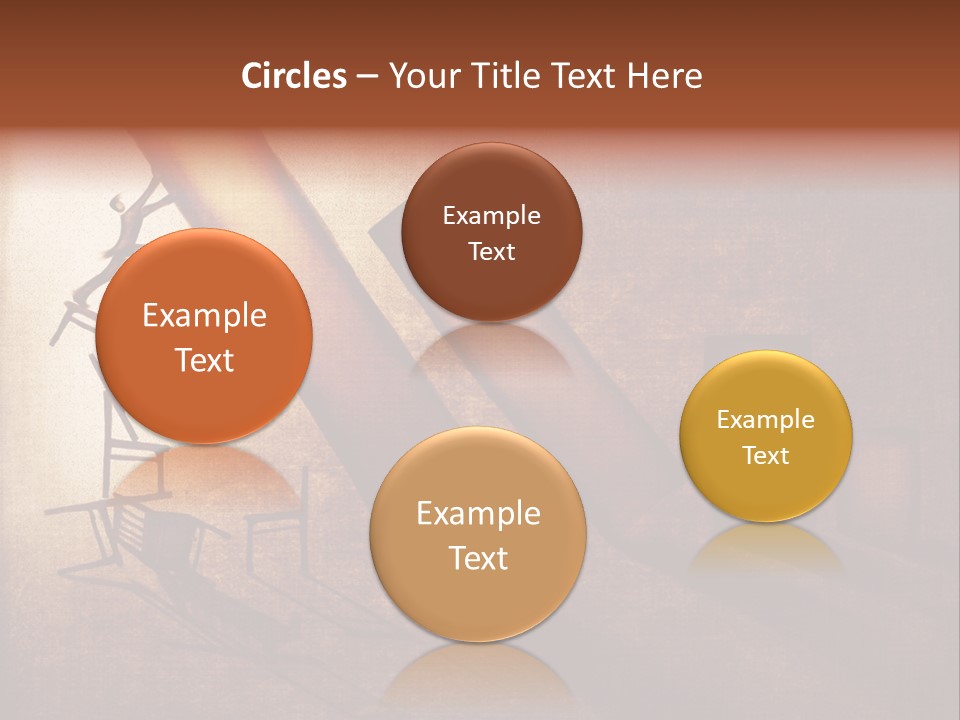 Circles – Your Title Text Here

Example Text

Example Text

Example Text

Example Text